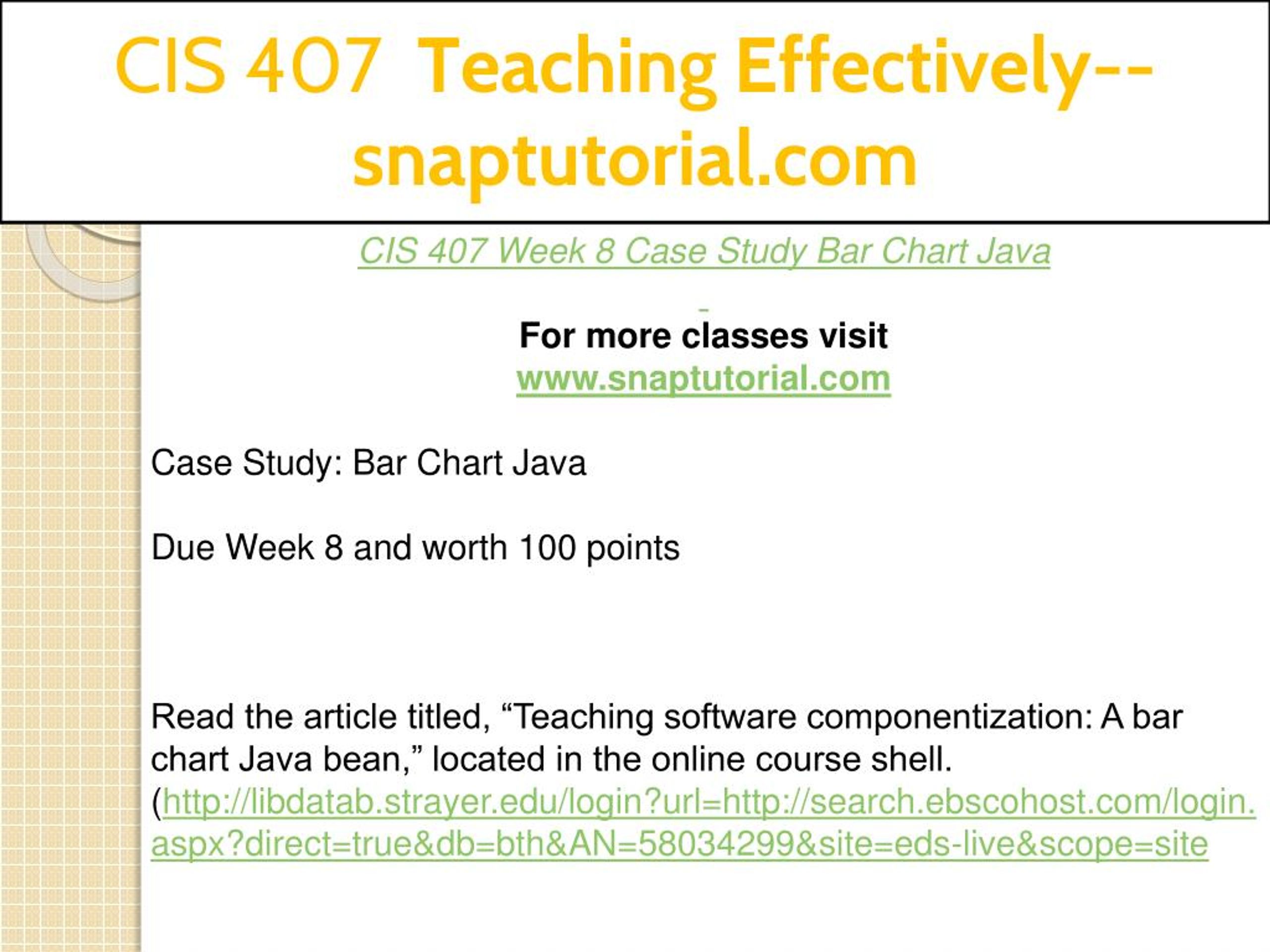 CIS 407 Teaching Effectively--snaptutorial.com

CIS 407 Week 8 Case Study Bar Chart Java

For more classes visit
www.snaptutorial.com

Case Study: Bar Chart Java

Due Week 8 and worth 100 points

Read the article titled, “Teaching software componentization: A bar chart Java bean,” located in the online course shell. (http://libdatab.strayer.edu/login?url=http://search.ebscohost.com/login.aspx?direct=true&db=bth&AN=58034299&site=eds-live&scope=site